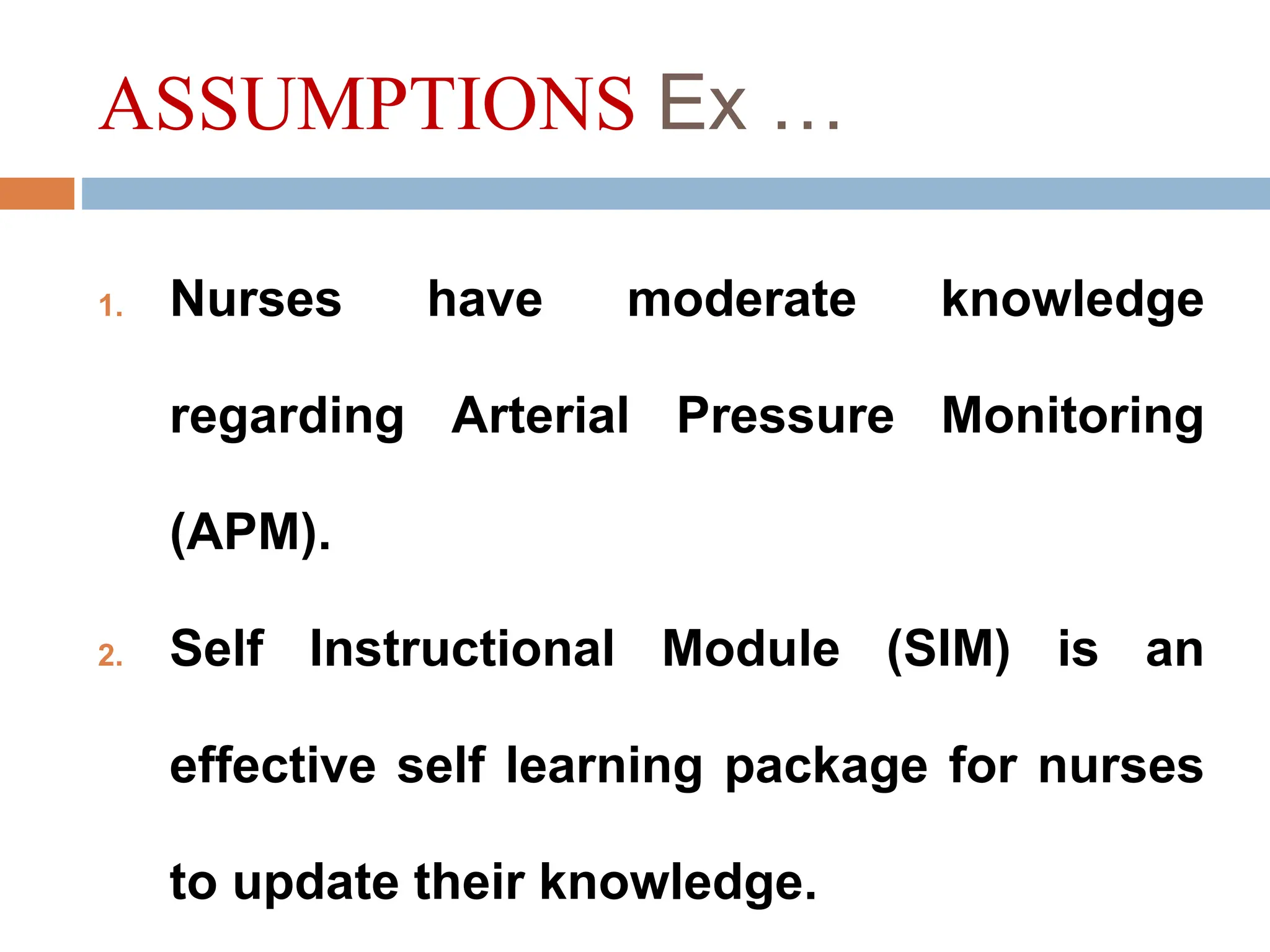 ASSUMPTIONS Ex …

1. Nurses have moderate knowledge regarding Arterial Pressure Monitoring (APM).

2. Self Instructional Module (SIM) is an effective self learning package for nurses to update their knowledge.